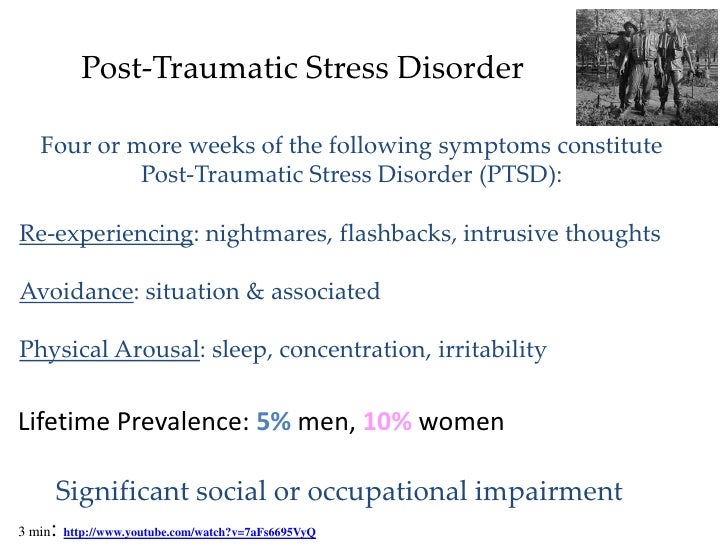 Post-Traumatic Stress Disorder

Four or more weeks of the following symptoms constitute Post-Traumatic Stress Disorder (PTSD):

Re-experiencing: nightmares, flashbacks, intrusive thoughts

Avoidance: situation & associated

Physical Arousal: sleep, concentration, irritability

Lifetime Prevalence: 5% men, 10% women

Significant social or occupational impairment

3 min: http://www.youtube.com/watch?v=7aFs6695VyQ